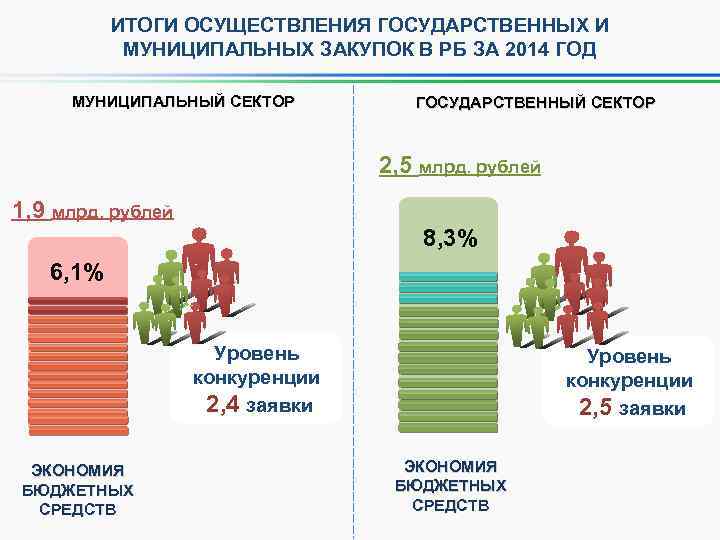 ИТОГИ ОСУЩЕСТВЛЕНИЯ ГОСУДАРСТВЕННЫХ И МУНИЦИПАЛЬНЫХ ЗАКУПОК В РБ ЗА 2014 ГОД

МУНИЦИПАЛЬНЫЙ СЕКТОР

1,9 млрд. рублей

6,1%

Уровень конкуренции 2,4 заявки

ЭКОНОМИЯ БЮДЖЕТНЫХ СРЕДСТВ

ГОСУДАРСТВЕННЫЙ СЕКТОР

2,5 млрд. рублей

8,3%

Уровень конкуренции 2,5 заявки

ЭКОНОМИЯ БЮДЖЕТНЫХ СРЕДСТВ